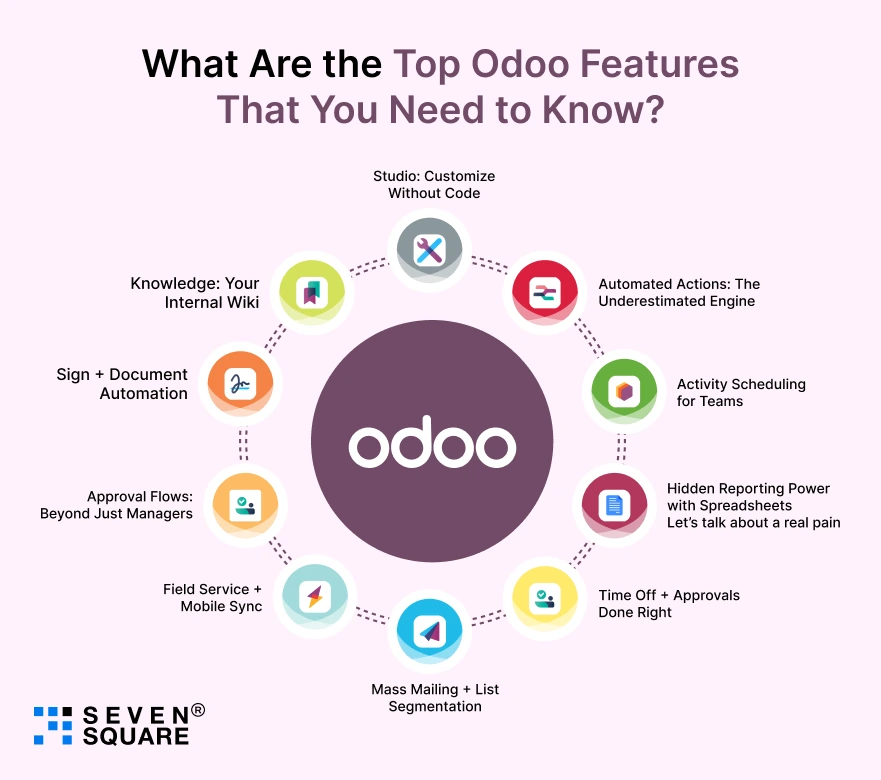 What Are the Top Odoo Features That You Need to Know?

Studio: Customize Without Code

Automated Actions: The Underestimated Engine

Activity Scheduling for Teams

Hidden Reporting Power with Spreadsheets Let's talk about a real pain

Time Off + Approvals Done Right

Mass Mailing + List Segmentation

Field Service + Mobile Sync

Approval Flows: Beyond Just Managers

Sign + Document Automation

Knowledge: Your Internal Wiki

odoo

SEVEN® SQUARE